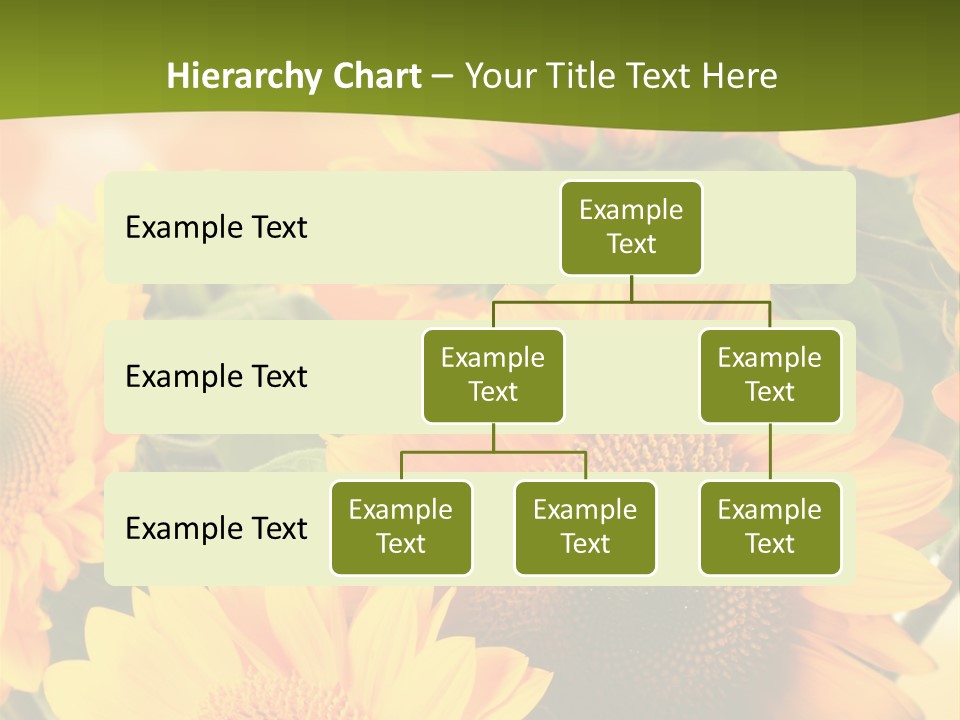 Hierarchy Chart – Your Title Text Here

Example Text

Example Text

Example Text

Example Text

Example Text

Example Text

Example Text

Example Text

Example Text